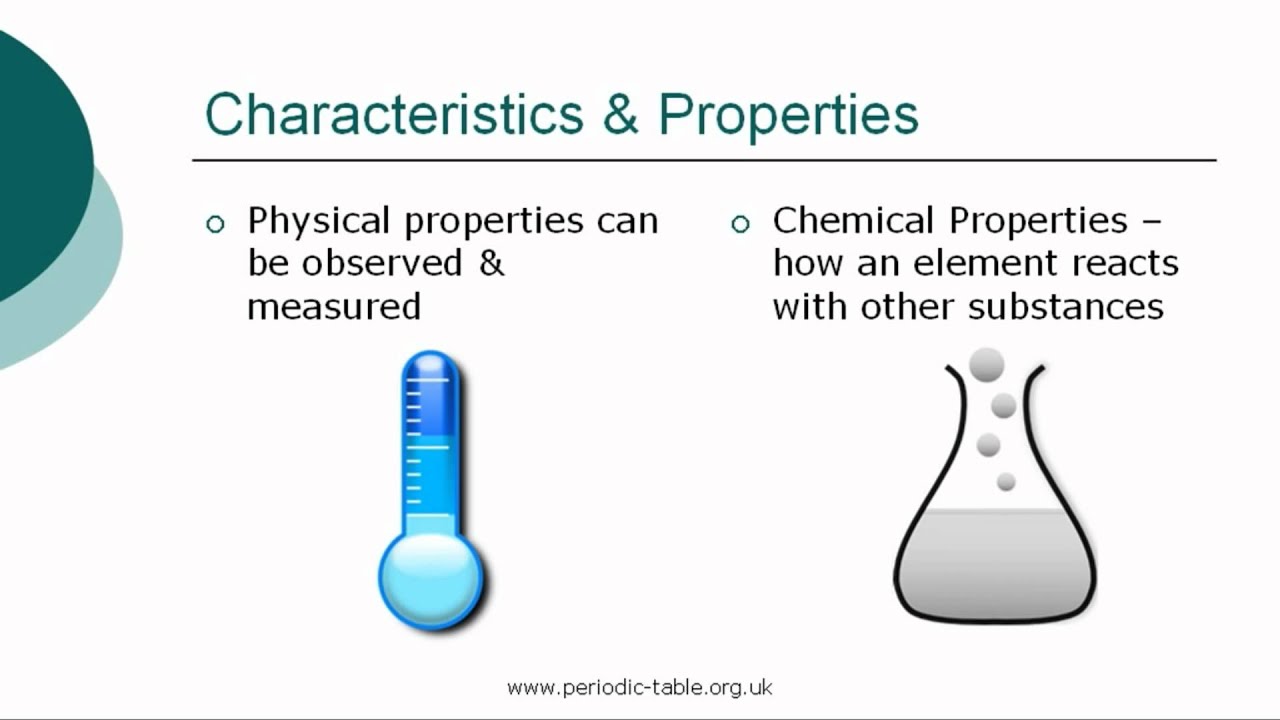 Characteristics & Properties

Physical properties can be observed & measured

Chemical Properties – how an element reacts with other substances

www.periodic-table.org.uk